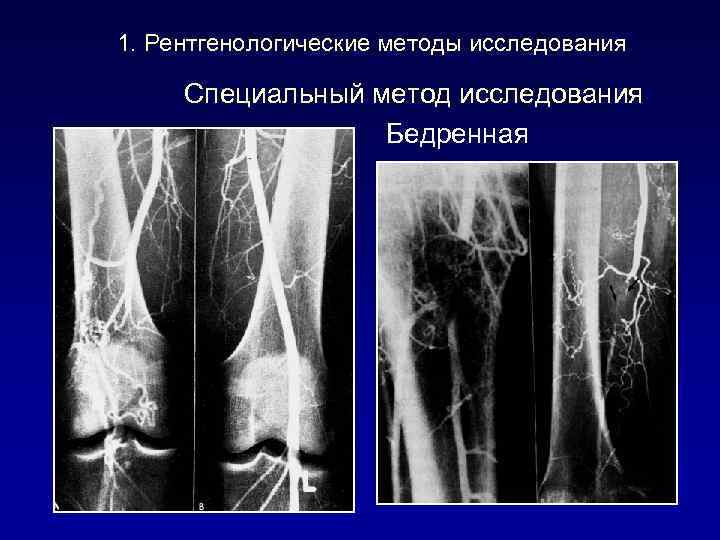 1. Рентгенологические методы исследования

Специальный метод исследования

Бедренная

в